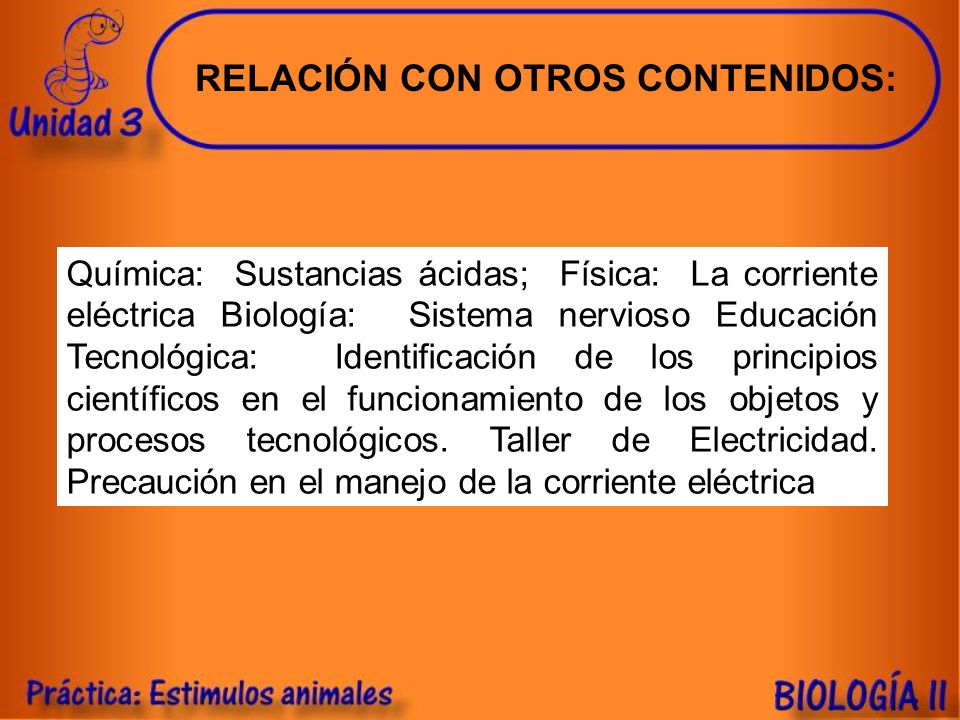 Unidad 3

RELACIÓN CON OTROS CONTENIDOS:

Química: Sustancias ácidas; Física: La corriente eléctrica Biología: Sistema nervioso Educación Tecnológica: Identificación de los principios científicos en el funcionamiento de los objetos y procesos tecnológicos. Taller de Electricidad. Precaución en el manejo de la corriente eléctrica

Práctica: Estimulos animales

BIOLOGÍA II